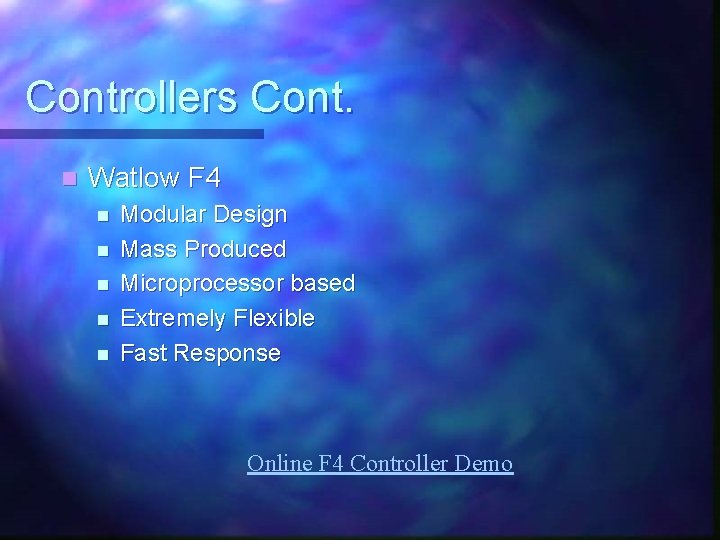 Controllers Cont.

- Watlow F4
  - Modular Design
  - Mass Produced
  - Microprocessor based
  - Extremely Flexible
  - Fast Response

Online F4 Controller Demo